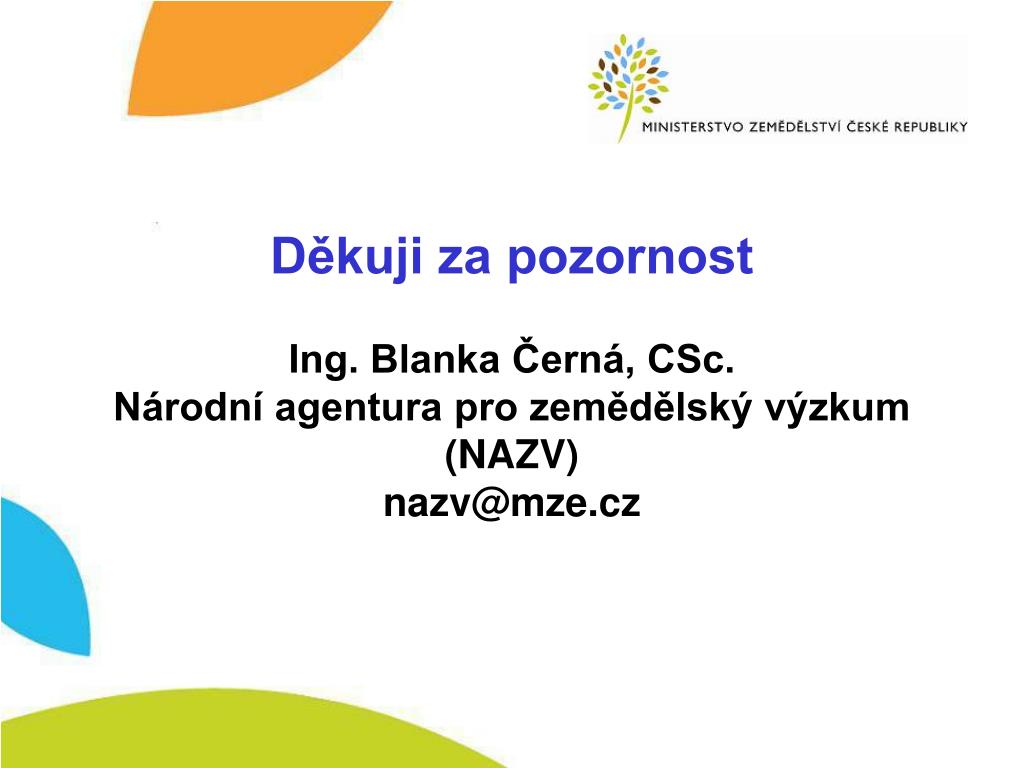 MINISTERSTVO ZEMĚDĚLSTVÍ ČESKÉ REPUBLIKY

Děkuji za pozornost

Ing. Blanka Černá, CSc.
Národní agentura pro zemědělský výzkum (NAZV)
nazv@mze.cz